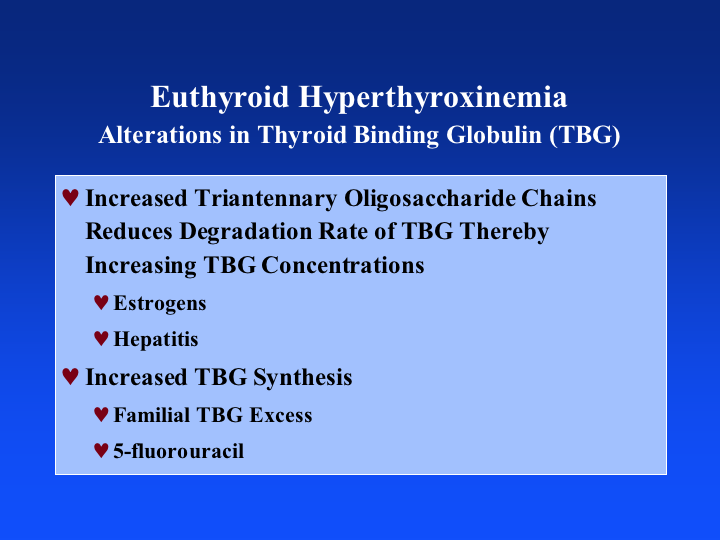 Euthyroid Hyperthyroxinemia
Alterations in Thyroid Binding Globulin (TBG)

♥ Increased Triantennary Oligosaccharide Chains Reduces Degradation Rate of TBG Thereby Increasing TBG Concentrations

♥ Estrogens

♥ Hepatitis

♥ Increased TBG Synthesis

♥ Familial TBG Excess

♥ 5-fluorouracil